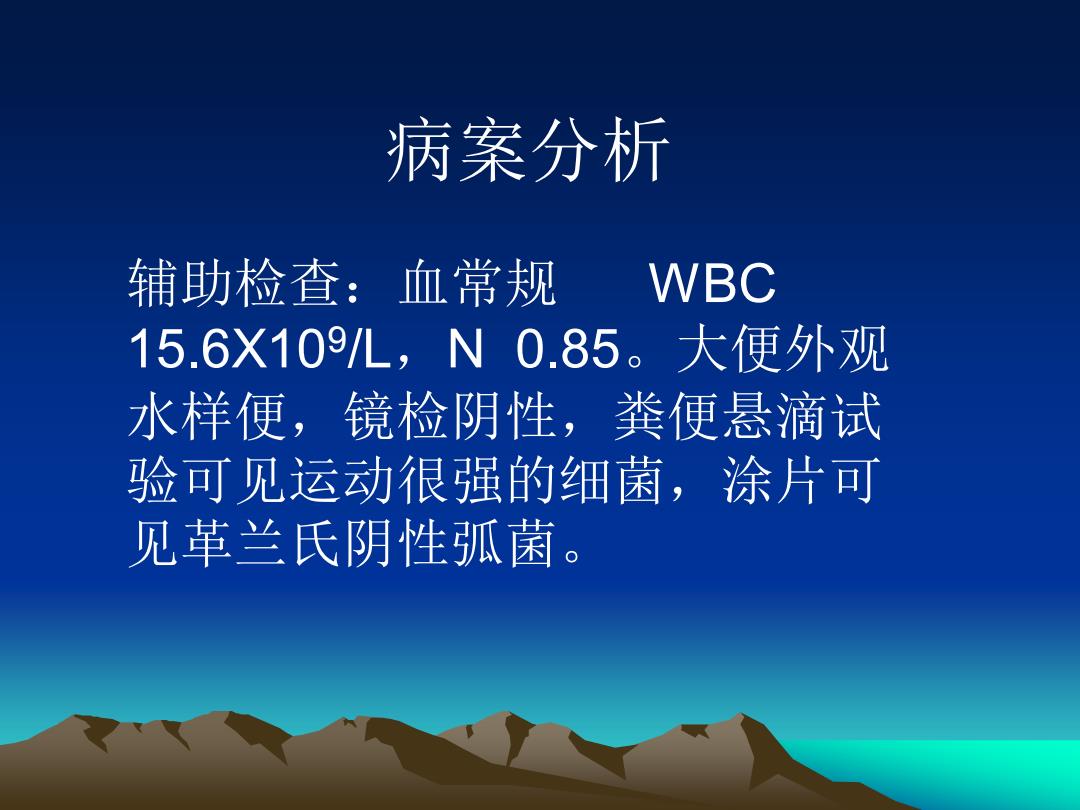 病案分析

辅助检查：血常规 WBC $15.6X10^9/L$，N 0.85。大便外观水样便，镜检阴性，粪便悬滴试验可见运动很强的细菌，涂片可见革兰氏阴性弧菌。